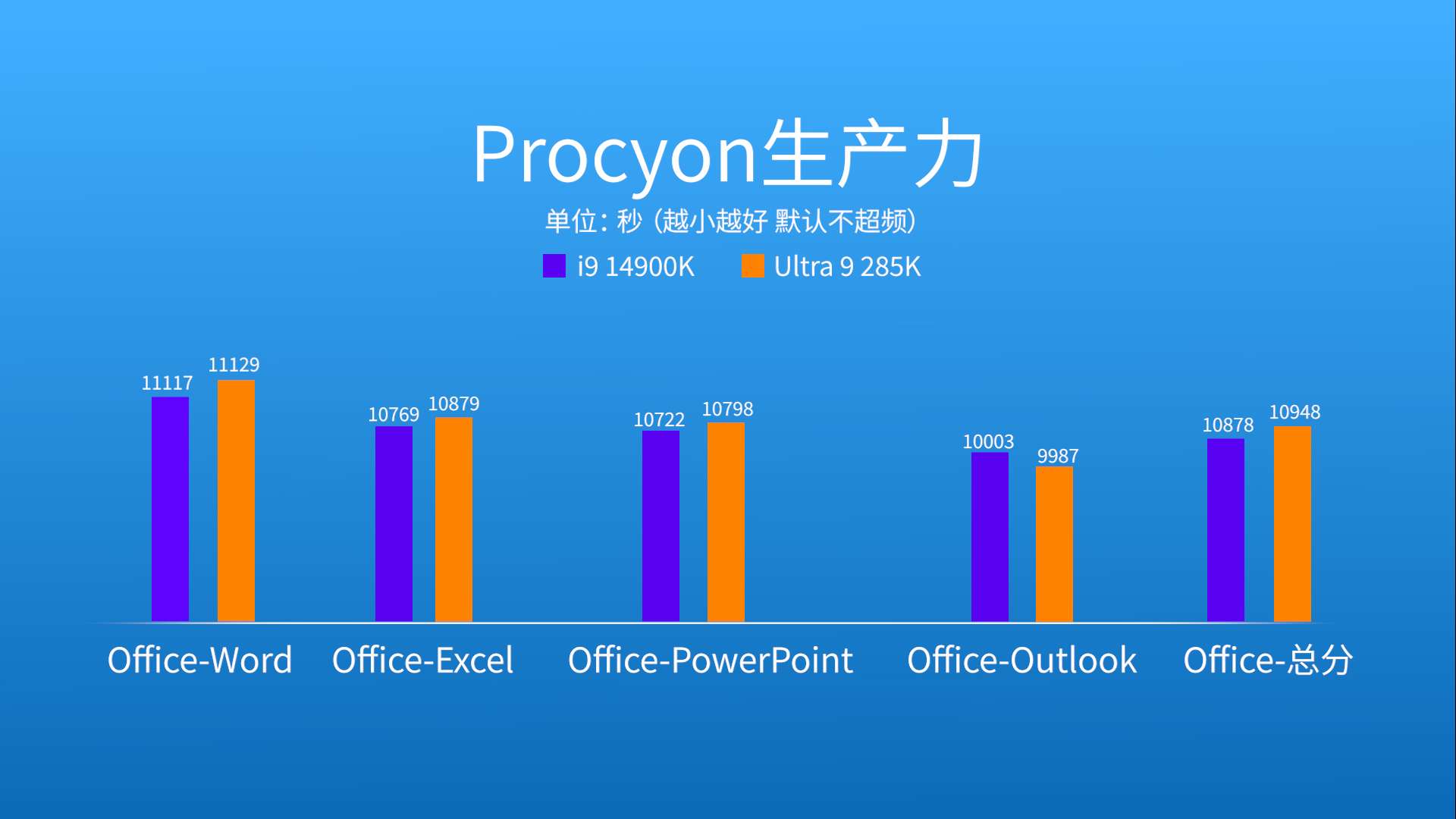 Procyon生产力

单位：秒（越小越好 默认不超频）

i9 14900K Ultra 9 285K

11117 11129
10769 10879
10722 10798
10003 9987
10878 10948

Office-Word Office-Excel Office-PowerPoint Office-Outlook Office-总分